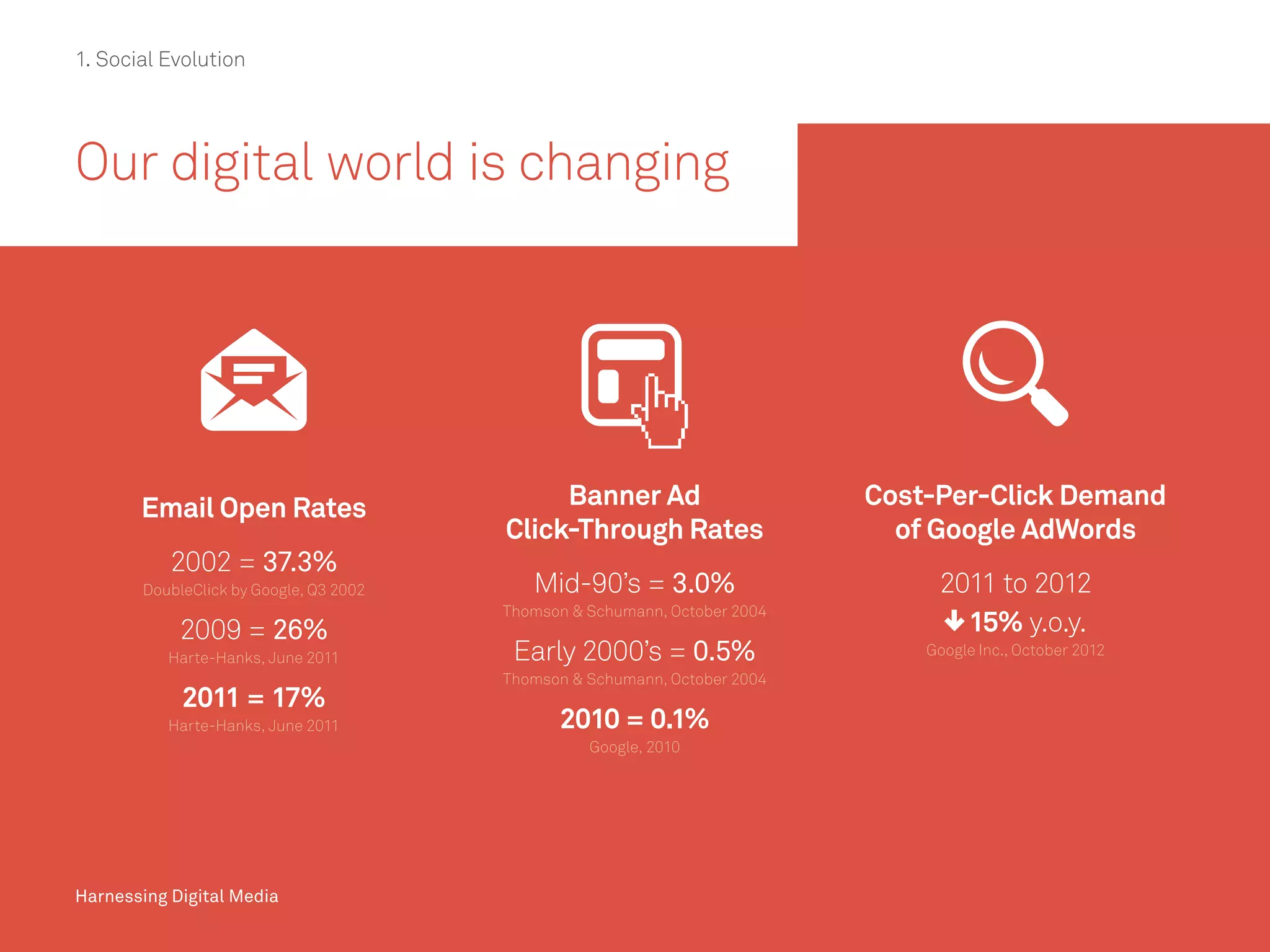 1. Social Evolution

Our digital world is changing

Email Open Rates

2002 = 37.3%
DoubleClick by Google, Q3 2002

2009 = 26%
Harte-Hanks, June 2011

2011 = 17%
Harte-Hanks, June 2011

Banner Ad Click-Through Rates

Mid-90's = 3.0%
Thomson & Schumann, October 2004

Early 2000's = 0.5%
Thomson & Schumann, October 2004

2010 = 0.1%
Google, 2010

Cost-Per-Click Demand of Google AdWords

2011 to 2012
↓ 15% y.o.y.
Google Inc., October 2012

Harnessing Digital Media